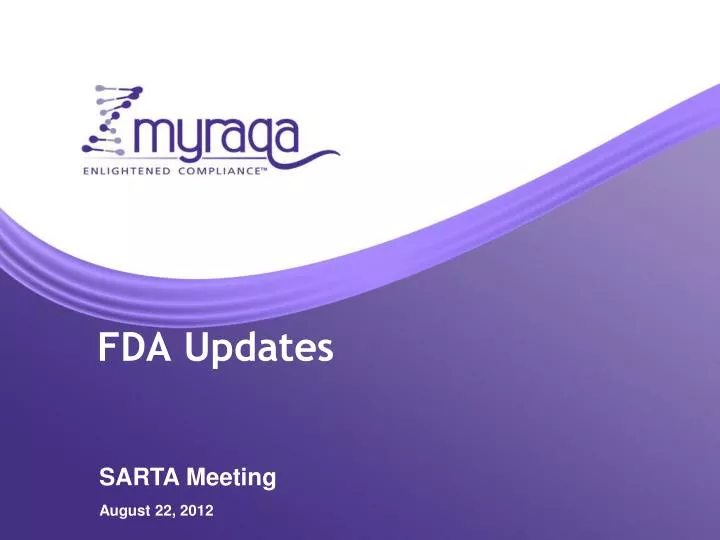 myraqa
ENLIGHTENED COMPLIANCE™

FDA Updates

SARTA Meeting

August 22, 2012